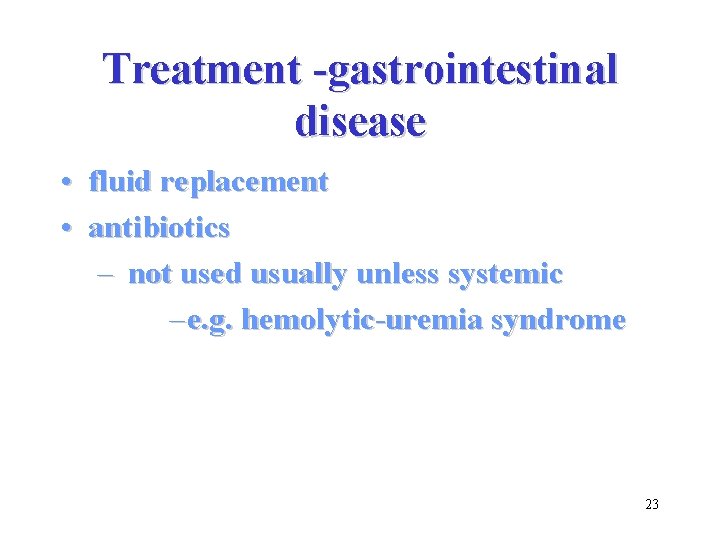 Treatment -gastrointestinal disease

• fluid replacement
• antibiotics
– not used usually unless systemic
–e.g. hemolytic-uremia syndrome

23